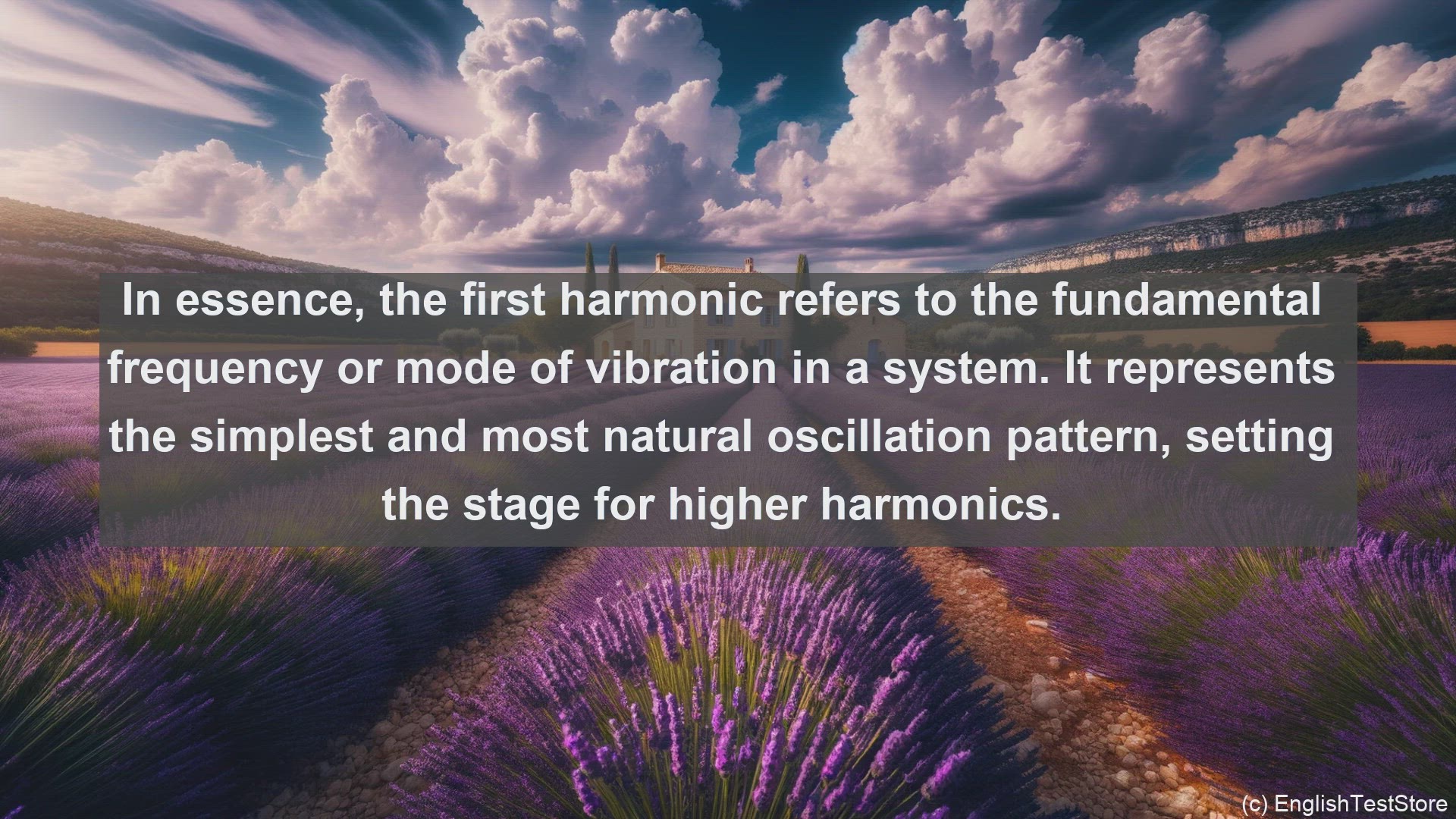 In essence, the first harmonic refers to the fundamental frequency or mode of vibration in a system. It represents the simplest and most natural oscillation pattern, setting the stage for higher harmonics.

(c) EnglishTestStore